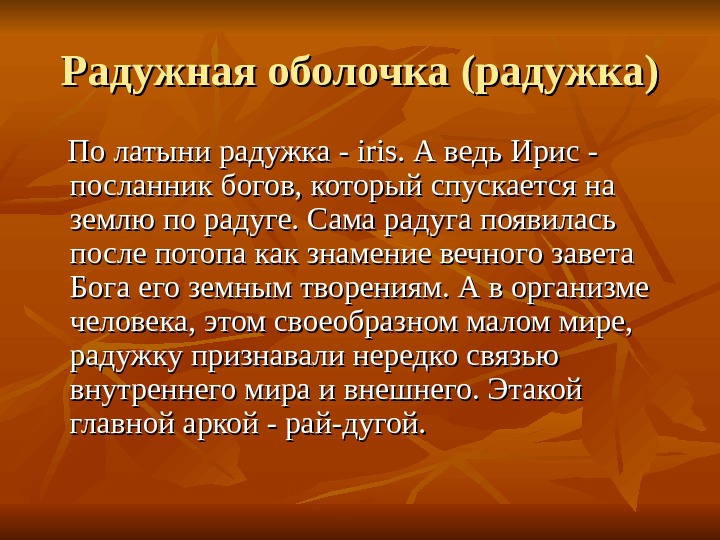 Радужная оболочка (радужка)

По латыни радужка - iris. А ведь Ирис - посланник богов, который спускается на землю по радуге. Сама радуга появилась после потопа как знамение вечного завета Бога его земным творениям. А в организме человека, этом своеобразном малом мире, радужку признавали нередко связью внутреннего мира и внешнего. Этакой главной аркой - рай-дугой.